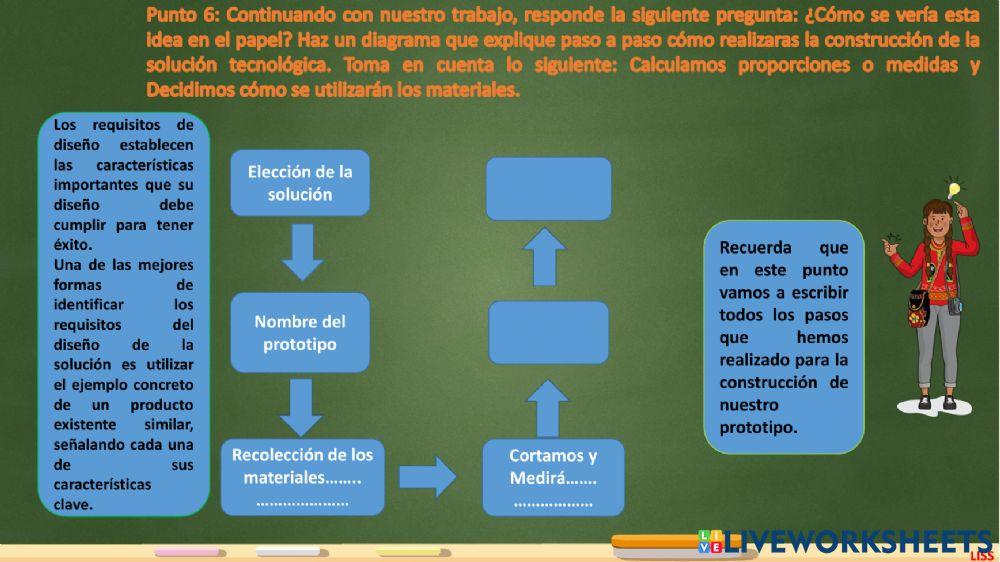 Punto 6: Continuando con nuestro trabajo, responde la siguiente pregunta: ¿Cómo se vería esta idea en el papel? Haz un diagrama que explique paso a paso cómo realizaras la construcción de la solución tecnológica. Toma en cuenta lo siguiente: Calculamos proporciones o medidas y Decidimos cómo se utilizarán los materiales.

Los requisitos de diseño establecen las características importantes que su diseño debe cumplir para tener éxito.
Una de las mejores formas de identificar los requisitos del diseño de la solución es utilizar el ejemplo concreto de un producto existente similar, señalando cada una de sus características clave.

Elección de la solución

Nombre del prototipo

Recolección de los materiales……..
…………………

Cortamos y Medirá…….
………………

Recuerda que en este punto vamos a escribir todos los pasos que hemos realizado para la construcción de nuestro prototipo.

LIVEWORKSHEETS
LISS